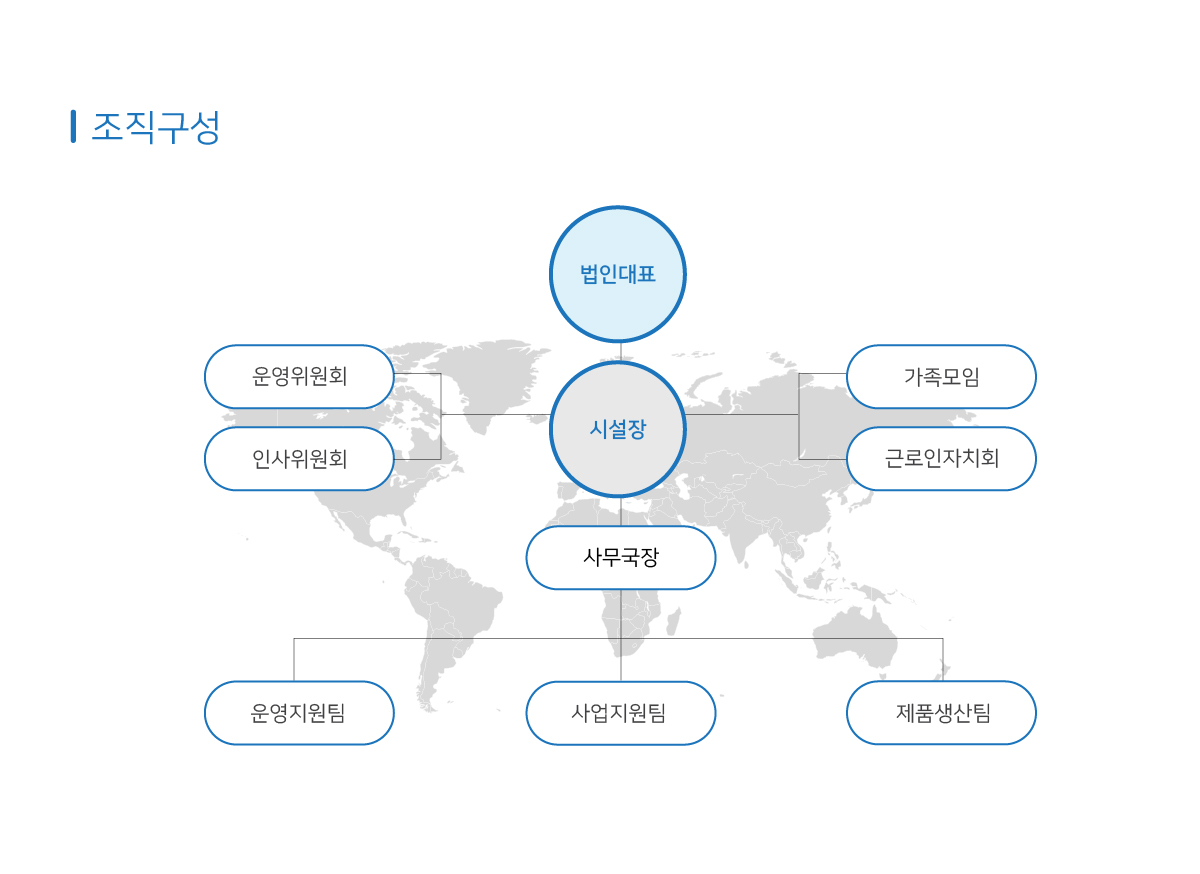 조직구성

법인대표

운영위원회

인사위원회

시설장

가족모임

근로인자치회

사무국장

운영지원팀

사업지원팀

제품생산팀